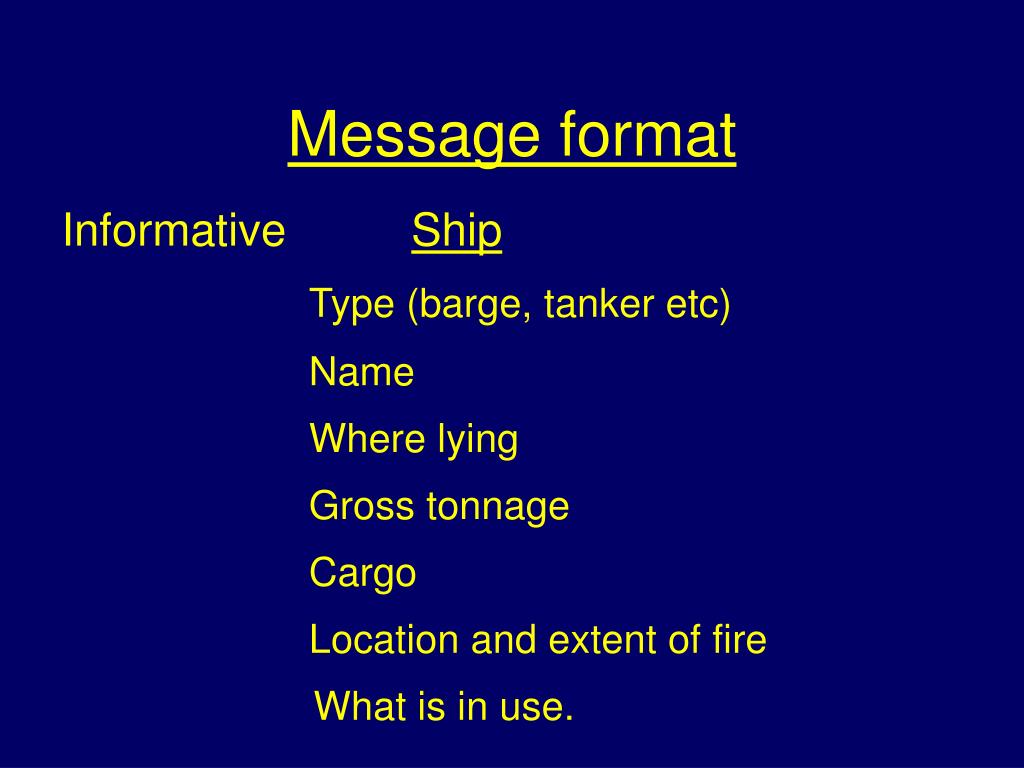 Message format

Informative Ship

Type (barge, tanker etc)

Name

Where lying

Gross tonnage

Cargo

Location and extent of fire

What is in use.